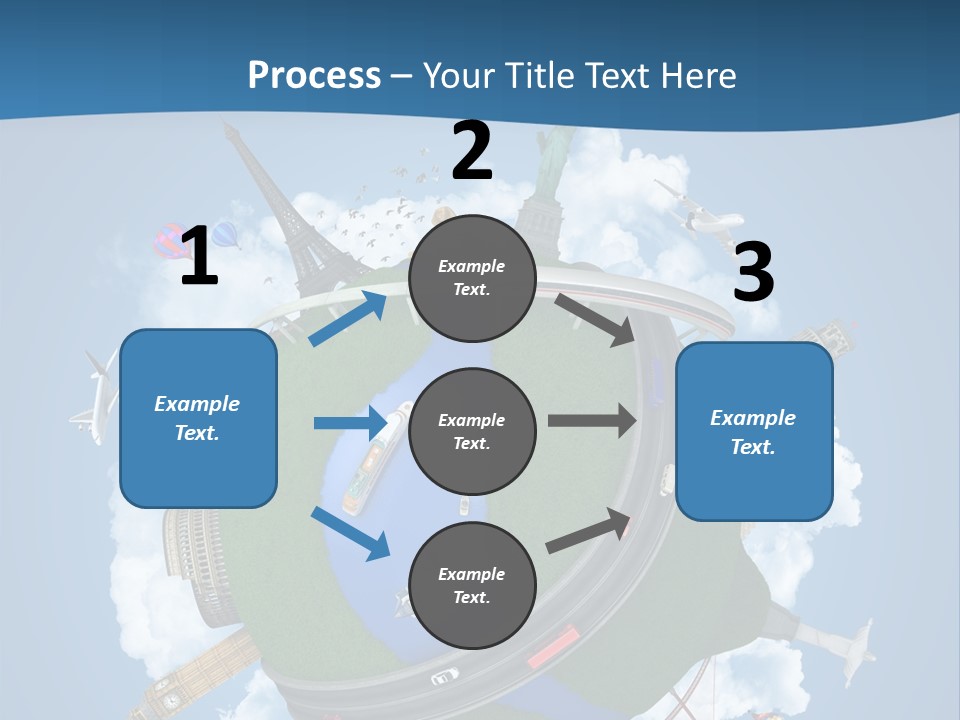 Process – Your Title Text Here

1

Example Text.

2

Example Text.

Example Text.

Example Text.

3

Example Text.